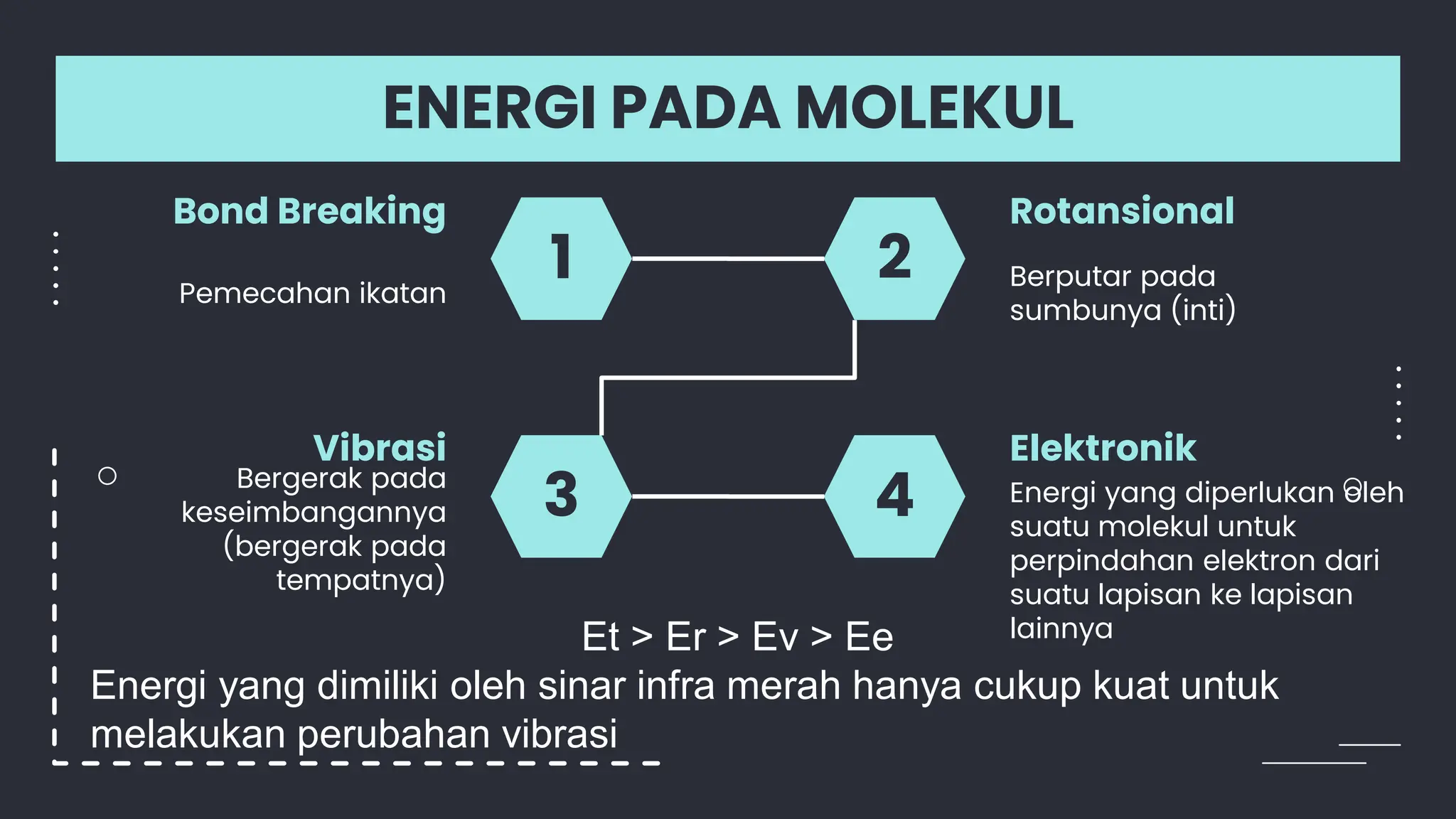 ENERGI PADA MOLEKUL

Bond Breaking

Pemecahan ikatan

1

2

Rotansional

Berputar pada sumbunya (inti)

Vibrasi
Bergerak pada keseimbangannya (bergerak pada tempatnya)

3

4

Elektronik
Energi yang diperlukan oleh suatu molekul untuk perpindahan elektron dari suatu lapisan ke lapisan lainnya

Et > Er > Ev > Ee

Energi yang dimiliki oleh sinar infra merah hanya cukup kuat untuk melakukan perubahan vibrasi